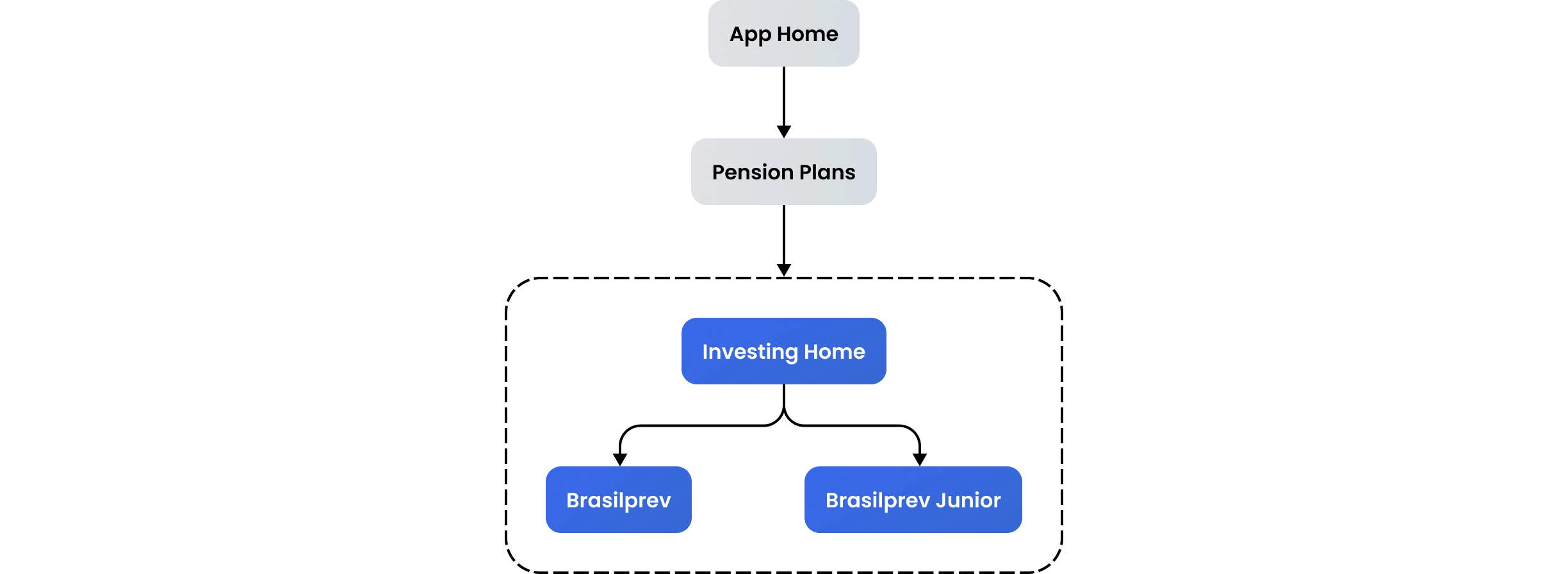 App Home

Pension Plans

Investing Home

Brasilprev

Brasilprev Junior